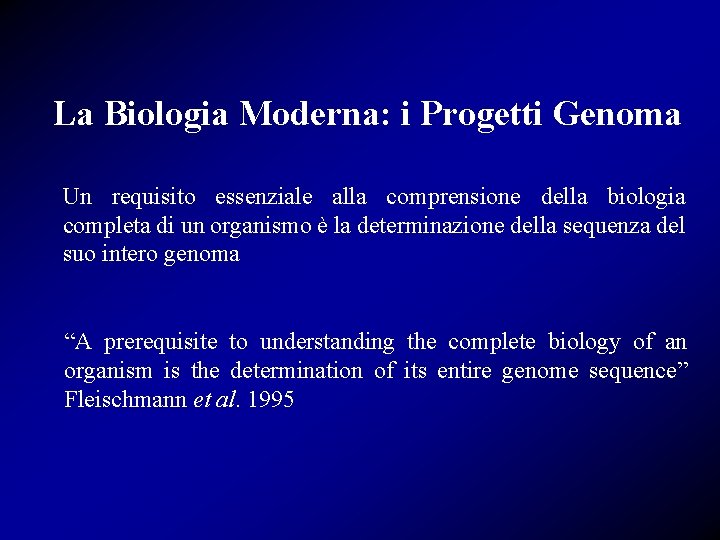 La Biologia Moderna: i Progetti Genoma

Un requisito essenziale alla comprensione della biologia completa di un organismo è la determinazione della sequenza del suo intero genoma

“A prerequisite to understanding the complete biology of an organism is the determination of its entire genome sequence” Fleischmann et al. 1995